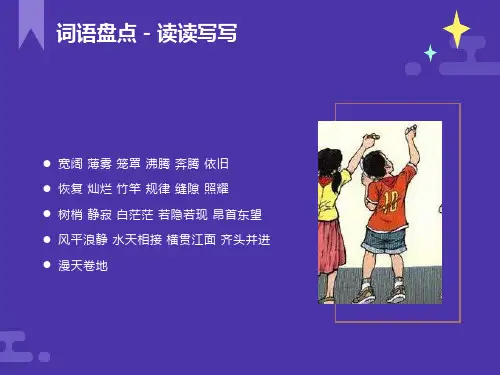 词语盘点 - 读读写写

- 宽阔 薄雾 笼罩 沸腾 奔腾 依旧
- 恢复 灿烂 竹竿 规律 缝隙 照耀
- 树梢 静寂 白茫茫 若隐若现 昂首东望
- 风平浪静 水天相接 横贯江面 齐头并进
- 漫天卷地

10